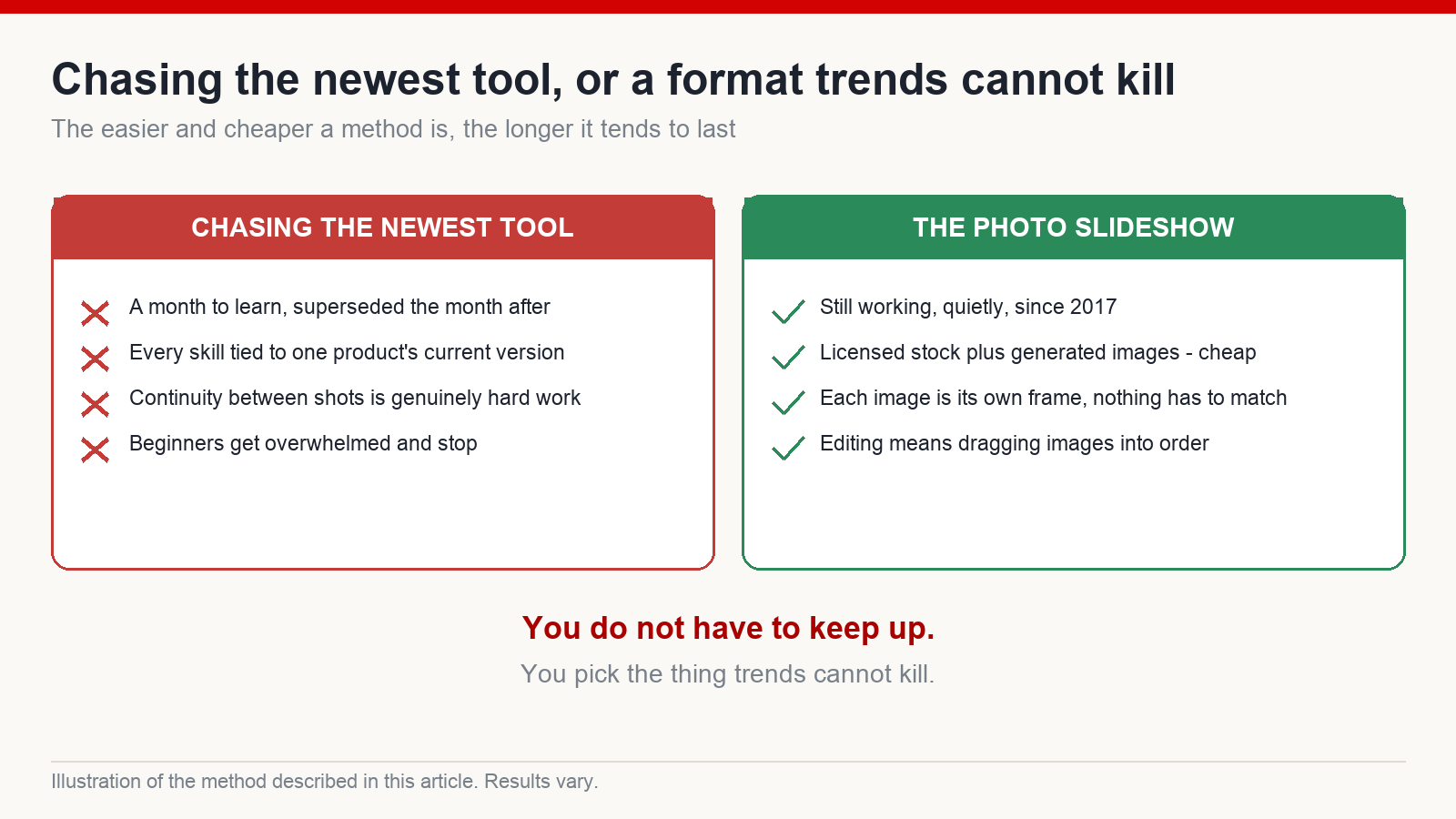 Chasing the newest tool, or a format trends cannot kill

The easier and cheaper a method is, the longer it tends to last

CHASING THE NEWEST TOOL

A month to learn, superseded the month after

Every skill tied to one product's current version

Continuity between shots is genuinely hard work

Beginners get overwhelmed and stop

THE PHOTO SLIDESHOW

Still working, quietly, since 2017

Licensed stock plus generated images - cheap

Each image is its own frame, nothing has to match

Editing means dragging images into order

You do not have to keep up.

You pick the thing trends cannot kill.

Illustration of the method described in this article. Results vary.